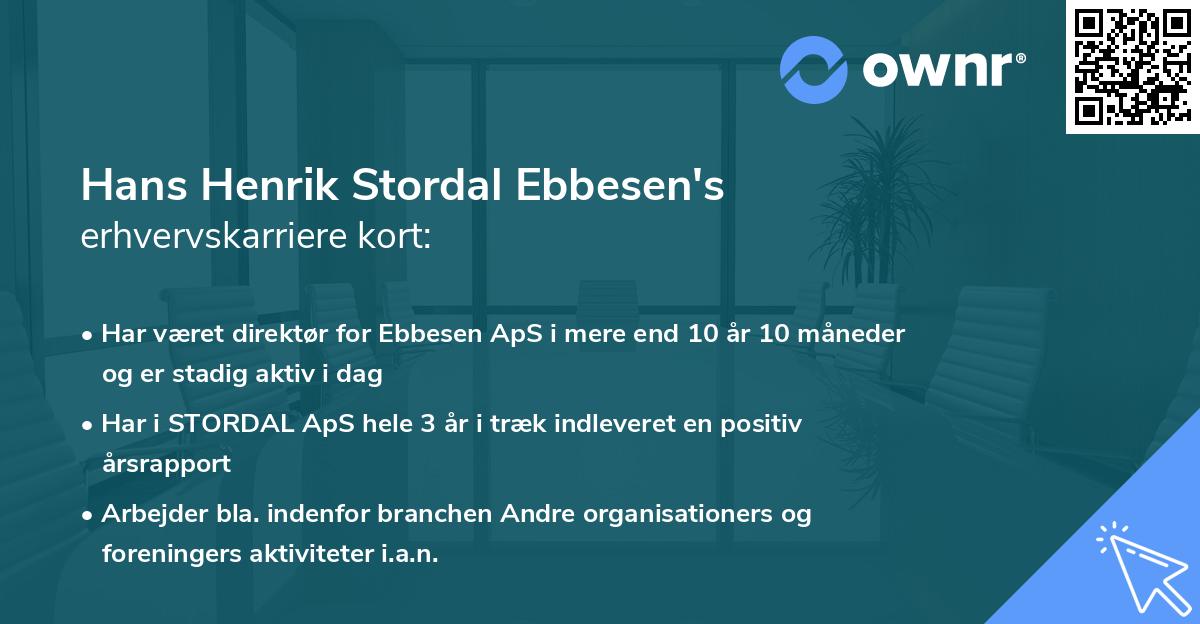 ownr®

Hans Henrik Stordal Ebbesen's
erhvervskarriere kort:

• Har været direktør for Ebbesen ApS i mere end 10 år 10 måneder og er stadig aktiv i dag
• Har i STORDAL ApS hele 3 år i træk indleveret en positiv årsrapport
• Arbejder bla. indenfor branchen Andre organisationers og foreningers aktiviteter i.a.n.